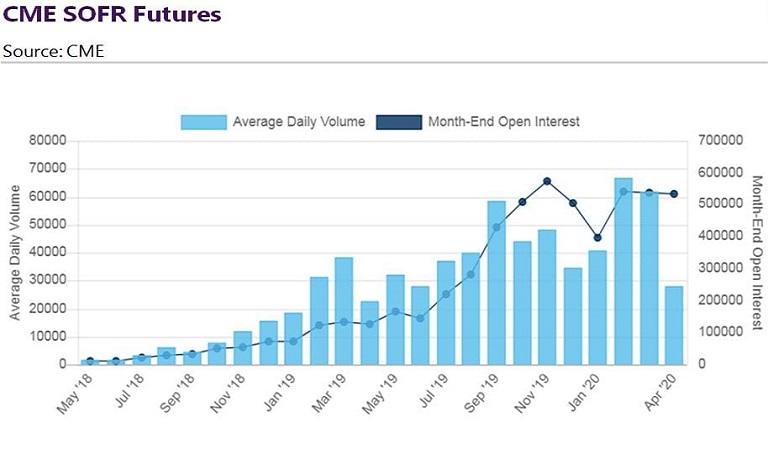 CME SOFR Futures

Source: CME

Average Daily Volume
Month-End Open Interest

80000
70000
60000
50000
40000
30000
20000
10000
0

Average Daily Volume

700000
600000
500000
400000
300000
200000
100000
0

Month-End Open Interest

May '18
Jul '18
Sep '18
Nov '18
Jan '19
Mar '19
May '19
Jul '19
Sep '19
Nov '19
Jan '20
Apr '20